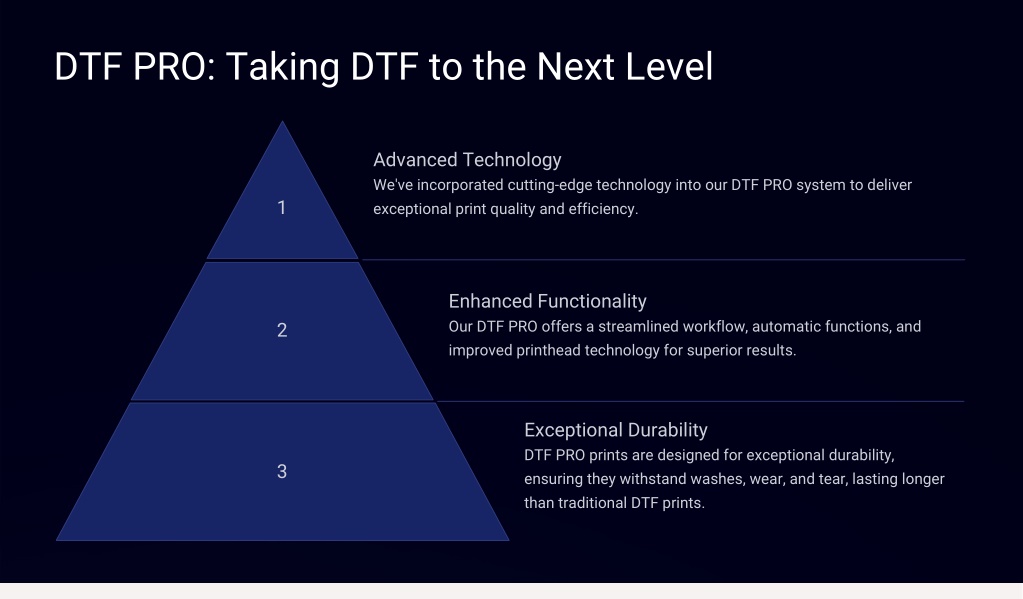 DTF PRO: Taking DTF to the Next Level

1

Advanced Technology
We've incorporated cutting-edge technology into our DTF PRO system to deliver exceptional print quality and efficiency.

2

Enhanced Functionality
Our DTF PRO offers a streamlined workflow, automatic functions, and improved printhead technology for superior results.

3

Exceptional Durability
DTF PRO prints are designed for exceptional durability, ensuring they withstand washes, wear, and tear, lasting longer than traditional DTF prints.